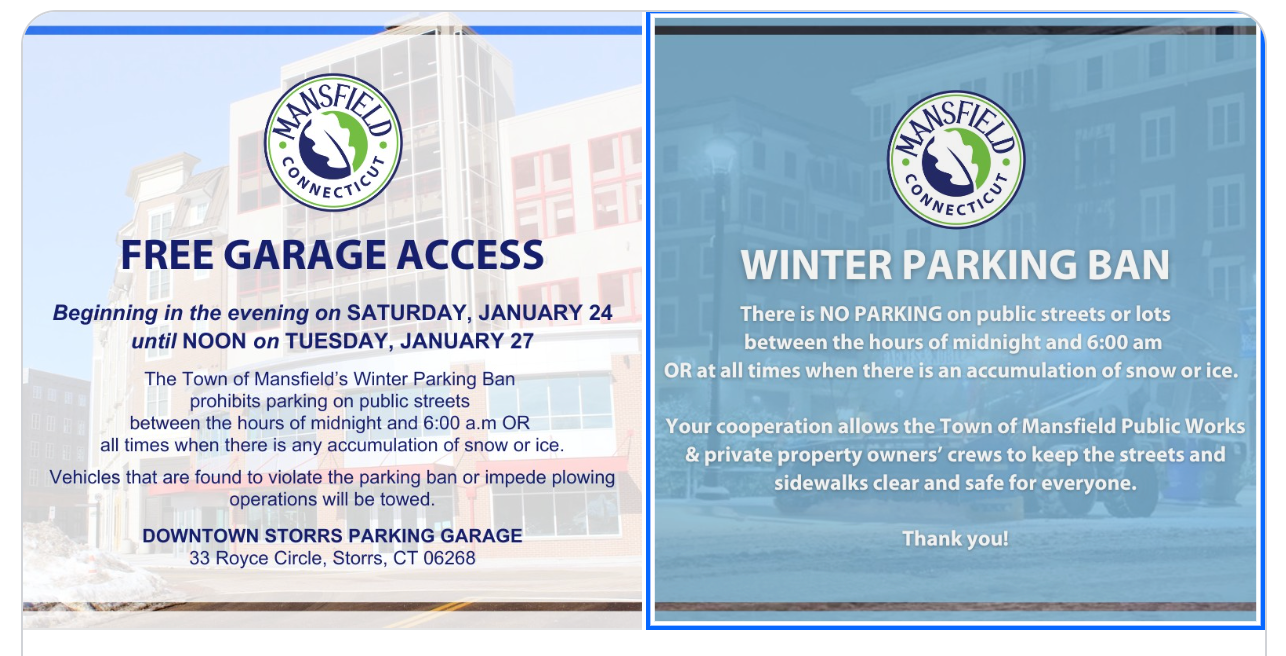 MANSFIELD
CONNECTICUT

FREE GARAGE ACCESS

Beginning in the evening on SATURDAY, JANUARY 24 until NOON on TUESDAY, JANUARY 27

The Town of Mansfield's Winter Parking Ban prohibits parking on public streets between the hours of midnight and 6:00 a.m OR all times when there is any accumulation of snow or ice.

Vehicles that are found to violate the parking ban or impede plowing operations will be towed.

DOWNTOWN STORRS PARKING GARAGE
33 Royce Circle, Storrs, CT 06268

MANSFIELD
CONNECTICUT

WINTER PARKING BAN

There is NO PARKING on public streets or lots between the hours of midnight and 6:00 am OR at all times when there is an accumulation of snow or ice.

Your cooperation allows the Town of Mansfield Public Works & private property owners' crews to keep the streets and sidewalks clear and safe for everyone.

Thank you!